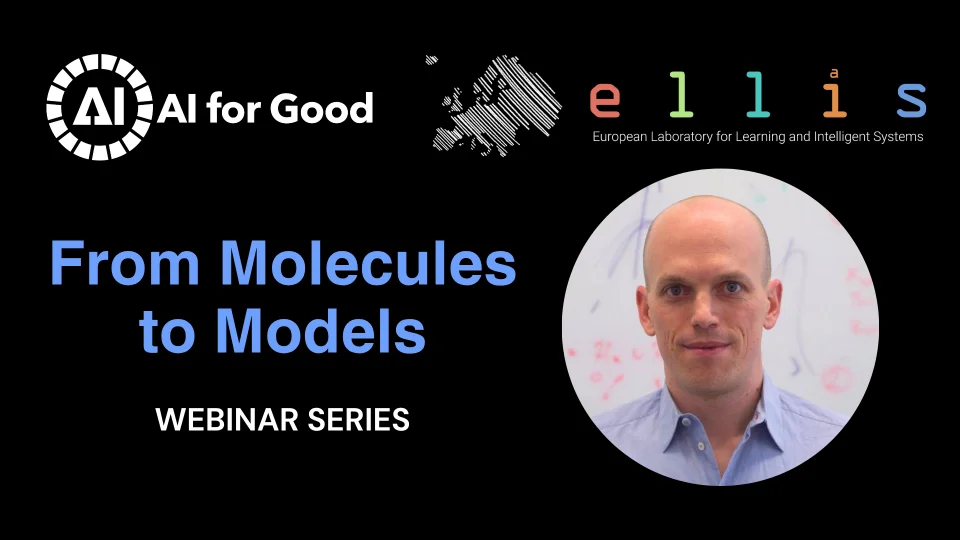 AI AI for Good

ellis
European Laboratory for Learning and Intelligent Systems

From Molecules to Models

WEBINAR SERIES